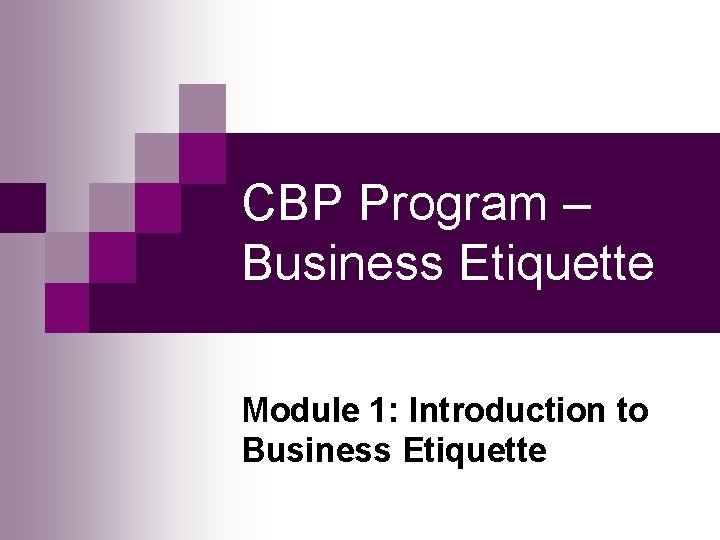 CBP Program – Business Etiquette

Module 1: Introduction to Business Etiquette